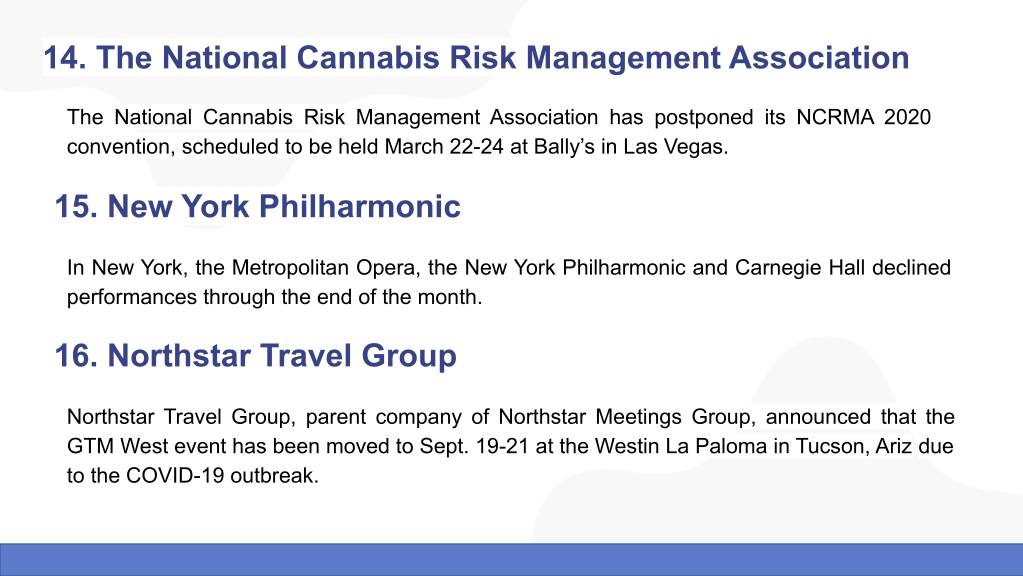 14. The National Cannabis Risk Management Association

The National Cannabis Risk Management Association has postponed its NCRMA 2020 convention, scheduled to be held March 22-24 at Bally's in Las Vegas.

15. New York Philharmonic

In New York, the Metropolitan Opera, the New York Philharmonic and Carnegie Hall declined performances through the end of the month.

16. Northstar Travel Group

Northstar Travel Group, parent company of Northstar Meetings Group, announced that the GTM West event has been moved to Sept. 19-21 at the Westin La Paloma in Tucson, Ariz due to the COVID-19 outbreak.